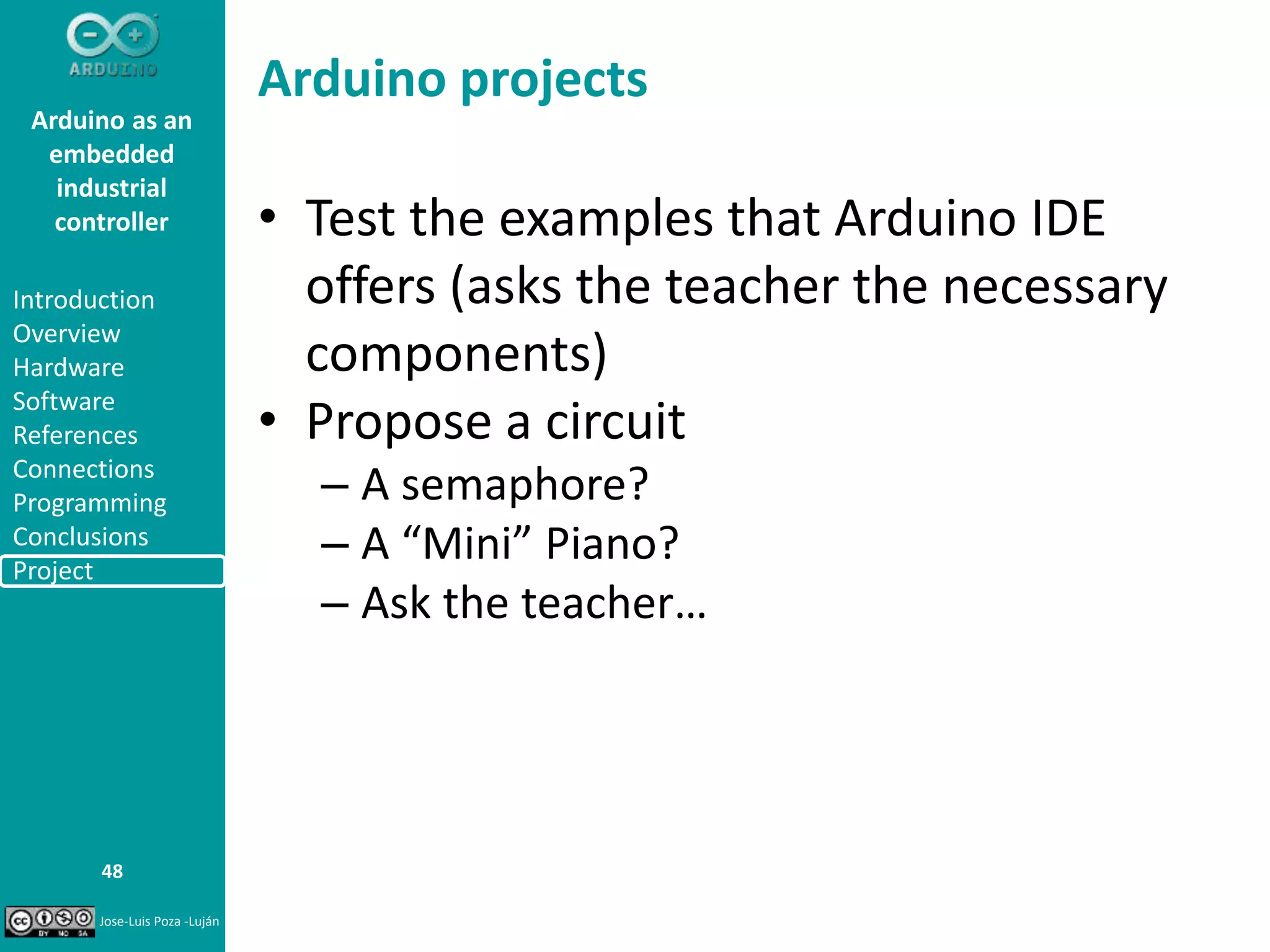 ARDUINO

Arduino as an embedded industrial controller

Introduction
Overview
Hardware
Software
References
Connections
Programming
Conclusions
Project

48

cc BY NC SA Jose-Luis Poza -Luján

Arduino projects

• Test the examples that Arduino IDE offers (asks the teacher the necessary components)
• Propose a circuit
– A semaphore?
– A “Mini” Piano?
– Ask the teacher…